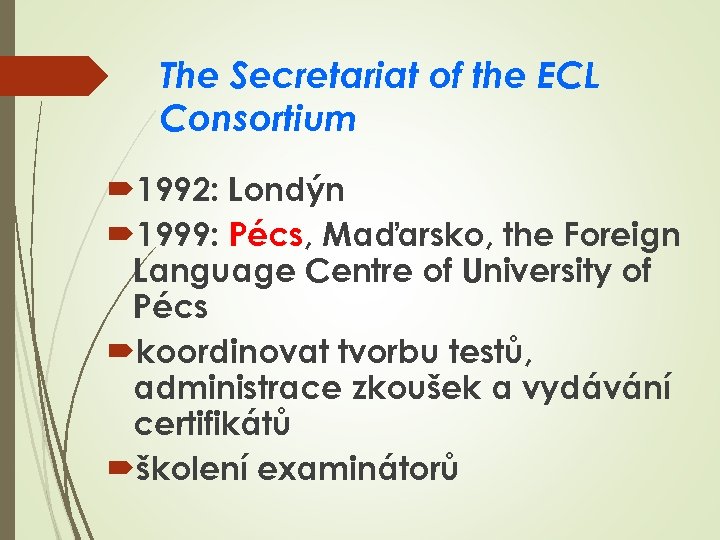 The Secretariat of the ECL Consortium

1992: Londýn

1999: Pécs, Maďarsko, the Foreign Language Centre of University of Pécs

koordinovat tvorbu testů, administrace zkoušek a vydávání certifikátů

školení examinátorů